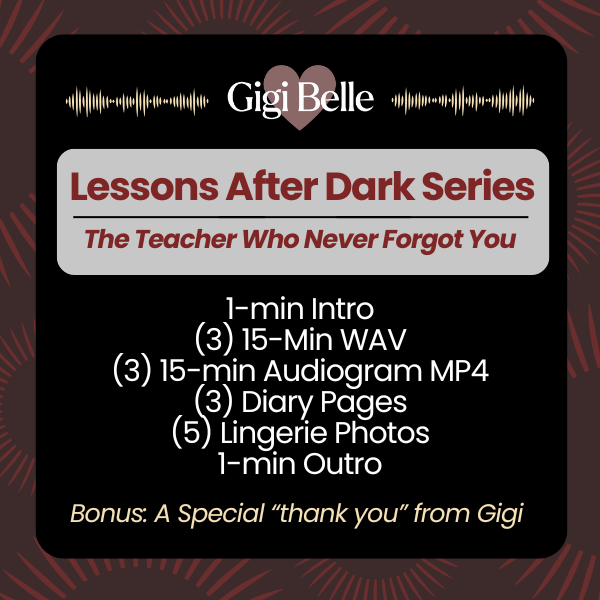 Gigi Belle

Lessons After Dark Series

The Teacher Who Never Forgot You

1-min Intro
(3) 15-Min WAV
(3) 15-min Audiogram MP4
(3) Diary Pages
(5) Lingerie Photos
1-min Outro

Bonus: A Special “thank you” from Gigi